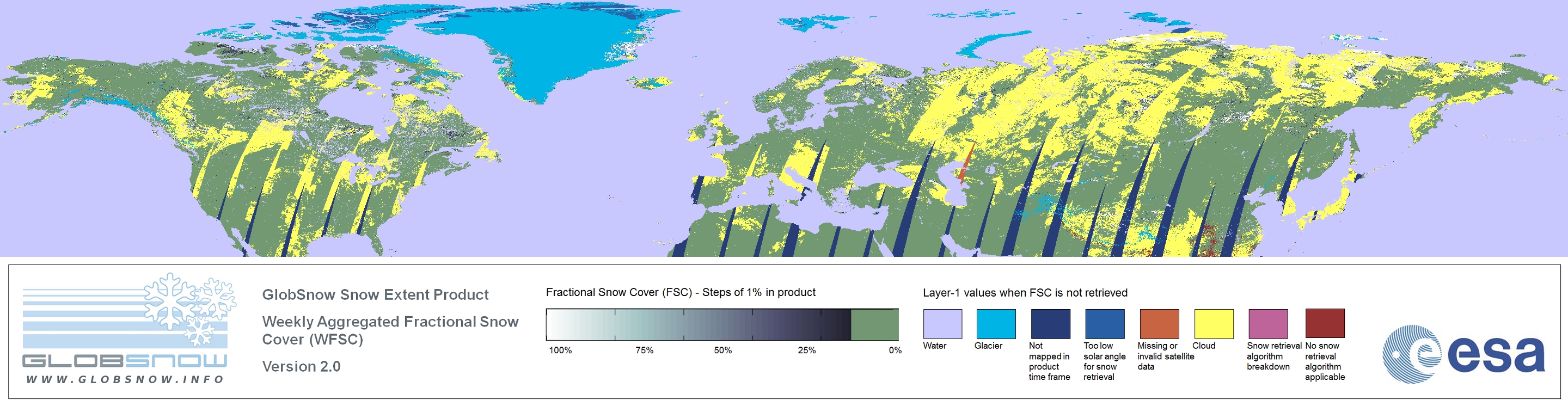 GLOBSNOW
WWW.GLOBSNOW.INFO

GlobSnow Snow Extent Product

Weekly Aggregated Fractional Snow Cover (WFSC)

Version 2.0

Fractional Snow Cover (FSC) - Steps of 1% in product

100% 75% 50% 25% 0%

Layer-1 values when FSC is not retrieved

Water

Glacier

Not mapped in product time frame

Too low solar angle for snow retrieval

Missing or invalid satellite data

Cloud

Snow retrieval algorithm breakdown

No snow retrieval algorithm applicable

esa